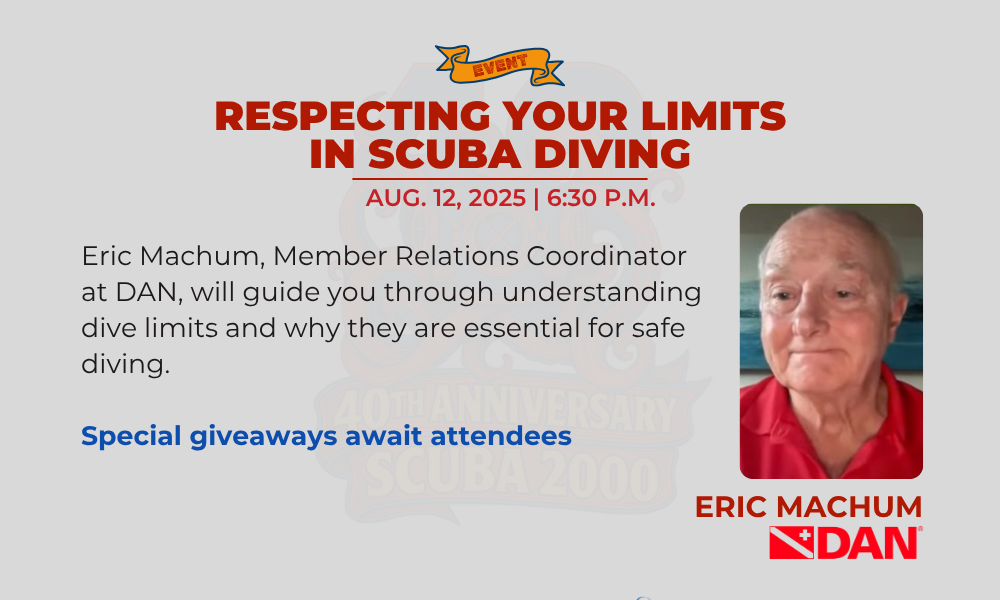 EVENT

RESPECTING YOUR LIMITS IN SCUBA DIVING

AUG. 12, 2025 | 6:30 P.M.

Eric Machum, Member Relations Coordinator at DAN, will guide you through understanding dive limits and why they are essential for safe diving.

Special giveaways await attendees

40TH ANNIVERSARY SCUBA 2000

ERIC MACHUM

DAN